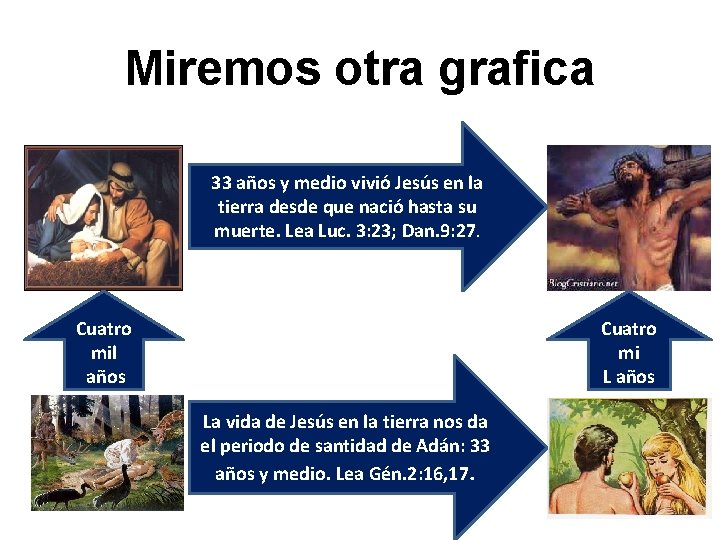 Miremos otra grafica

33 años y medio vivió Jesús en la tierra desde que nació hasta su muerte. Lea Luc. 3:23; Dan.9:27.

BlogCristiano.net

Cuatro mil años

Cuatro mi L años

La vida de Jesús en la tierra nos da el periodo de santidad de Adán: 33 años y medio. Lea Gén.2:16,17.